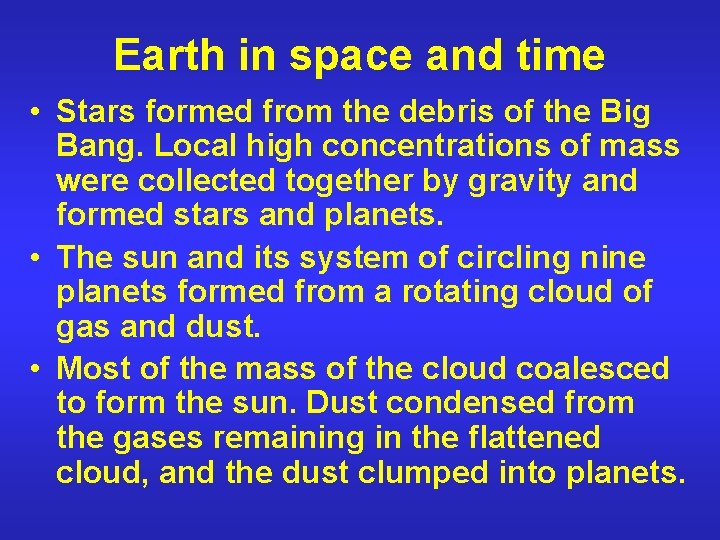 Earth in space and time

• Stars formed from the debris of the Big Bang. Local high concentrations of mass were collected together by gravity and formed stars and planets.

• The sun and its system of circling nine planets formed from a rotating cloud of gas and dust.

• Most of the mass of the cloud coalesced to form the sun. Dust condensed from the gases remaining in the flattened cloud, and the dust clumped into planets.